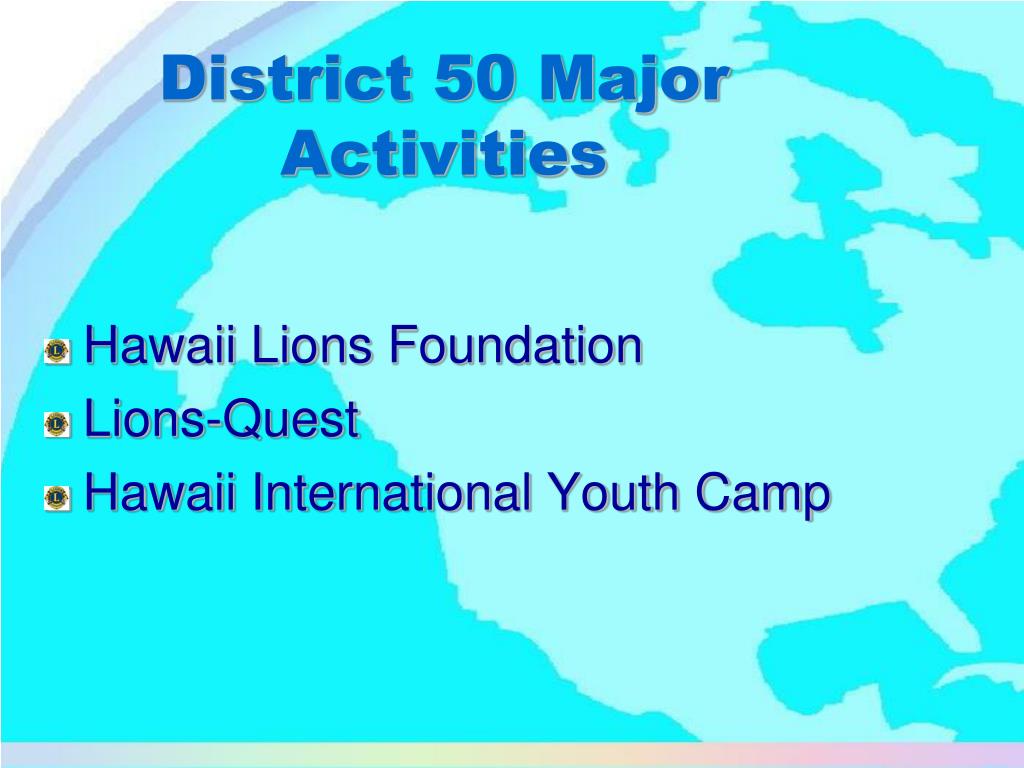 District 50 Major Activities

Hawaii Lions Foundation
Lions-Quest
Hawaii International Youth Camp